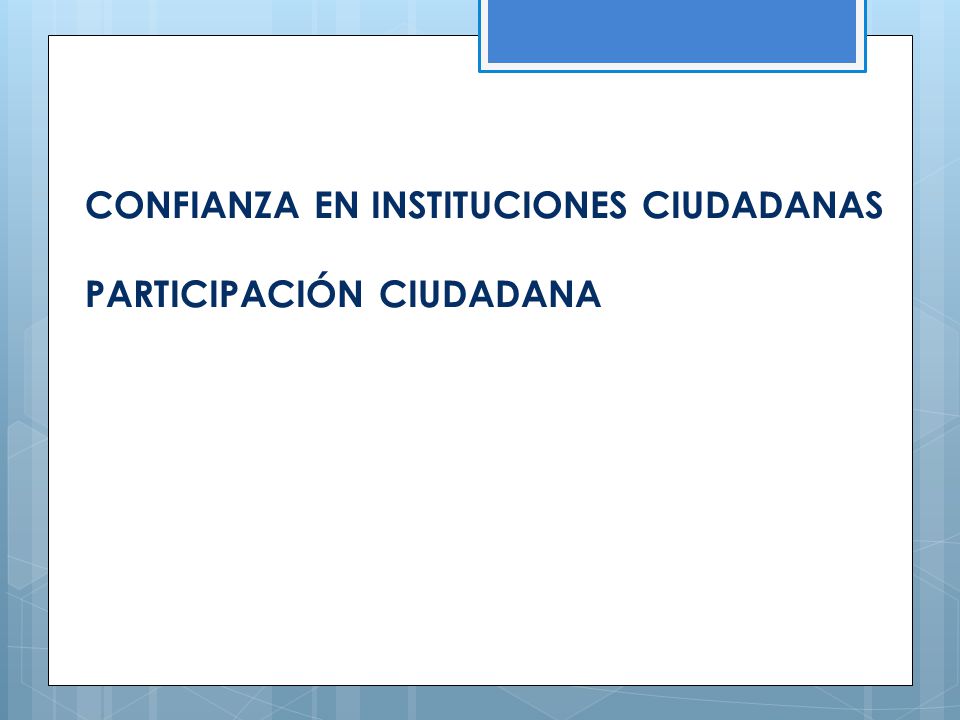 CONFIANZA EN INSTITUCIONES CIUDADANAS

PARTICIPACIÓN CIUDADANA